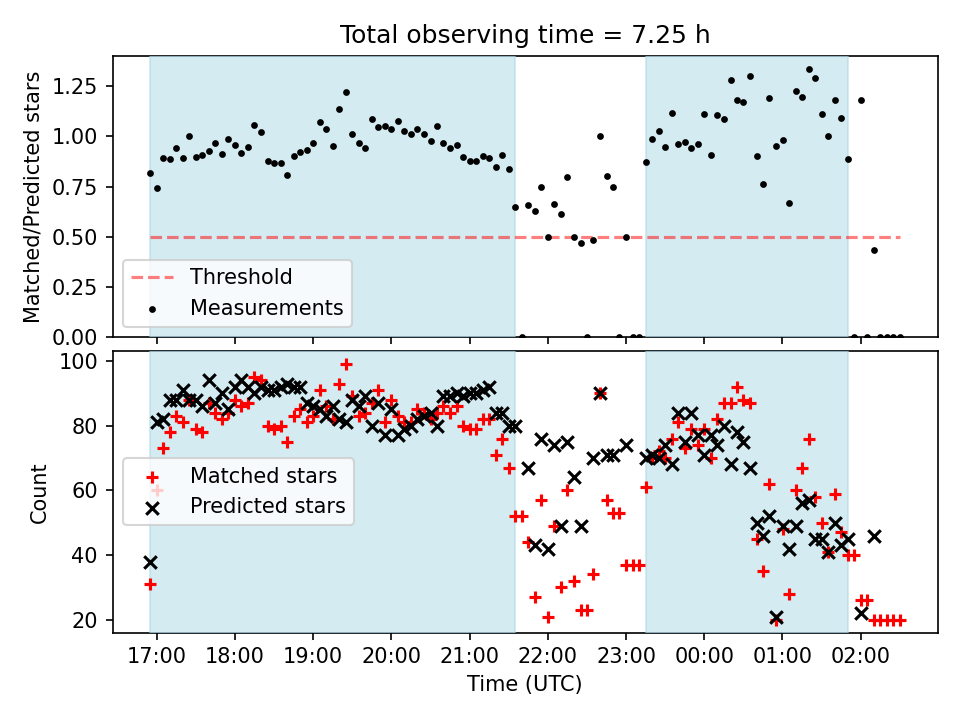 Total observing time = 7.25 h

Matched/Predicted stars

1.25
1.00
0.75
0.50
0.25
0.00

Threshold
Measurements

Count

100
80
60
40
20

Matched stars
Predicted stars

17:00 18:00 19:00 20:00 21:00 22:00 23:00 00:00 01:00 02:00

Time (UTC)